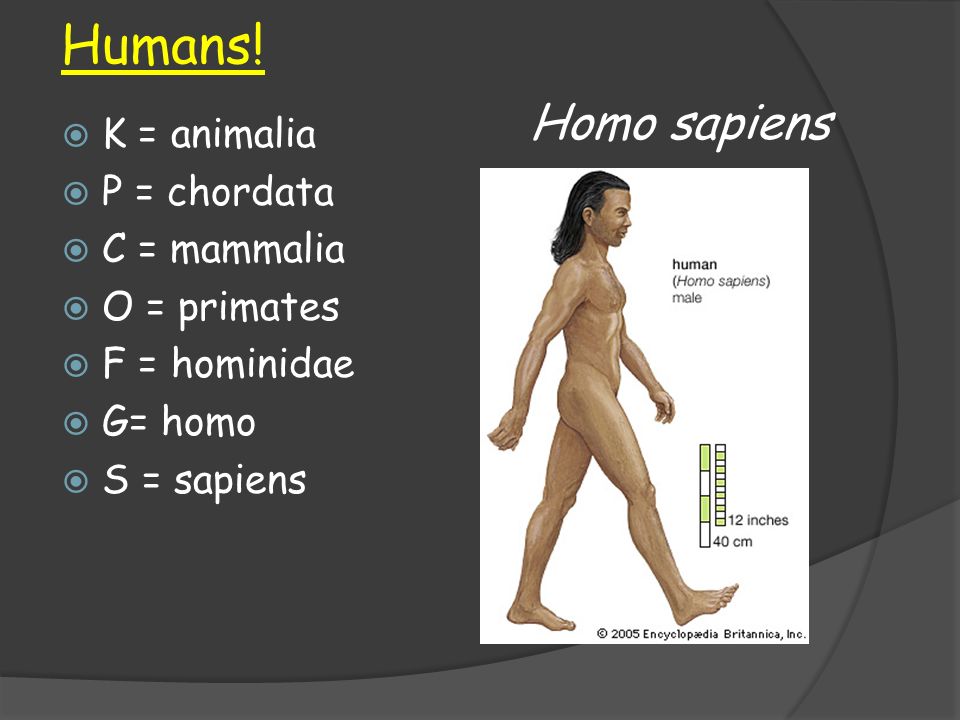 Humans!

K = animalia
P = chordata
C = mammalia
O = primates
F = hominidae
G= homo
S = sapiens

Homo sapiens

human
(Homo sapiens)
male

12 inches
40 cm

© 2005 Encyclopædia Britannica, Inc.